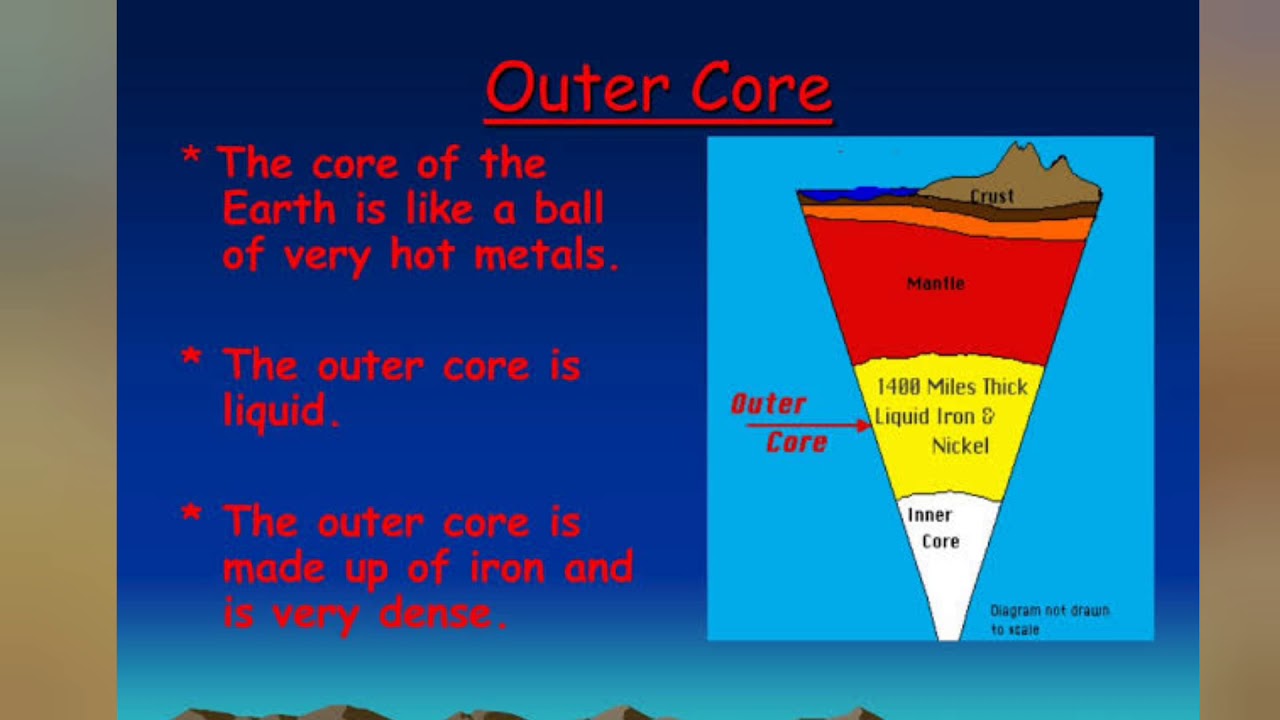 Outer Core

* The core of the Earth is like a ball of very hot metals.

* The outer core is liquid.

* The outer core is made up of iron and is very dense.

Crust

Mantle

Outer Core

1400 Miles Thick Liquid Iron & Nickel

Inner Core

Diagram not drawn to scale